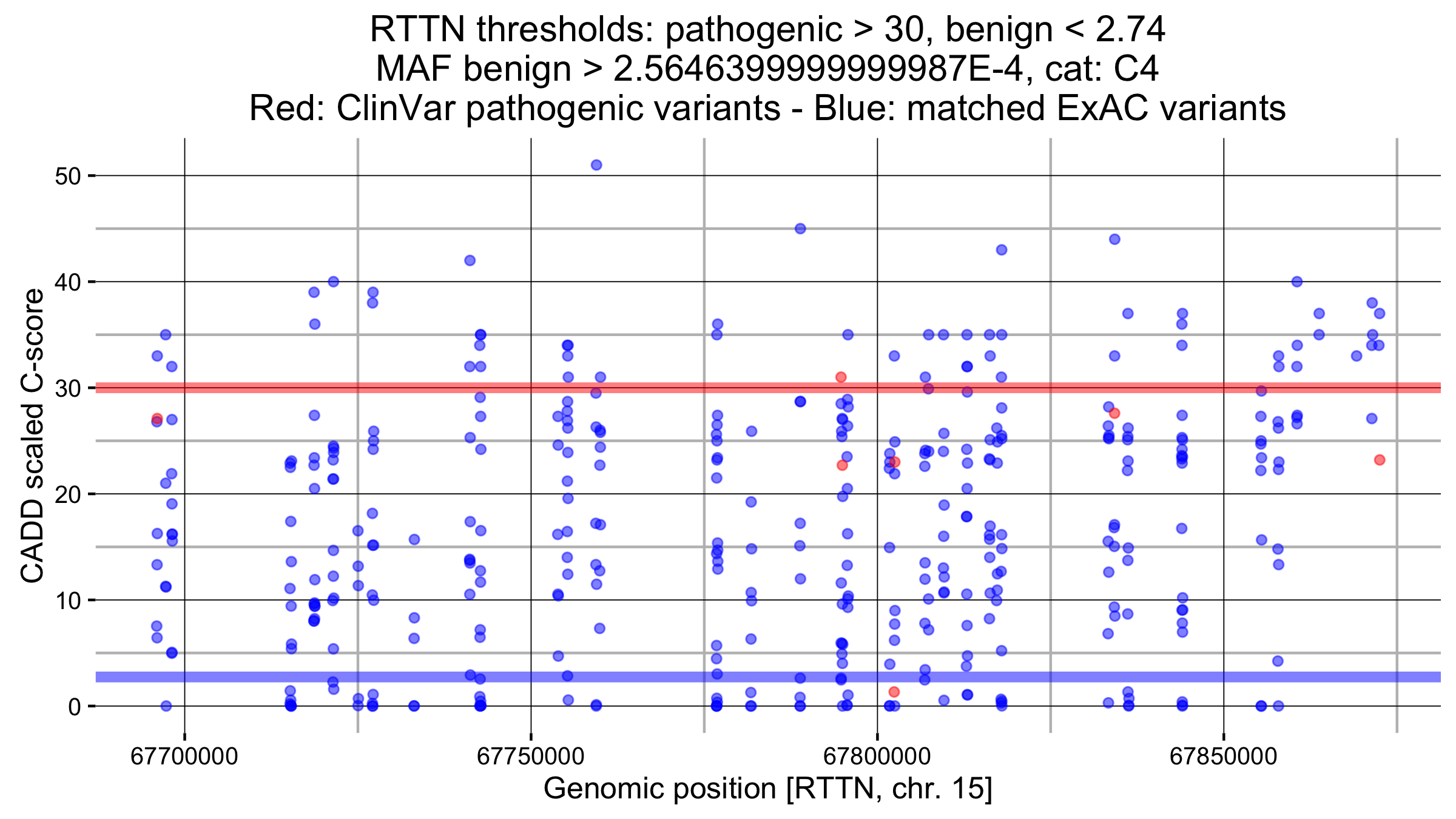 RTTN thresholds: pathogenic > 30, benign < 2.74
MAF benign > 2.5646399999999987E-4, cat: C4
Red: ClinVar pathogenic variants - Blue: matched ExAC variants

CADD scaled C-score

50
40
30
20
10
0

67700000
67750000
67800000
67850000

Genomic position [RTTN, chr. 15]